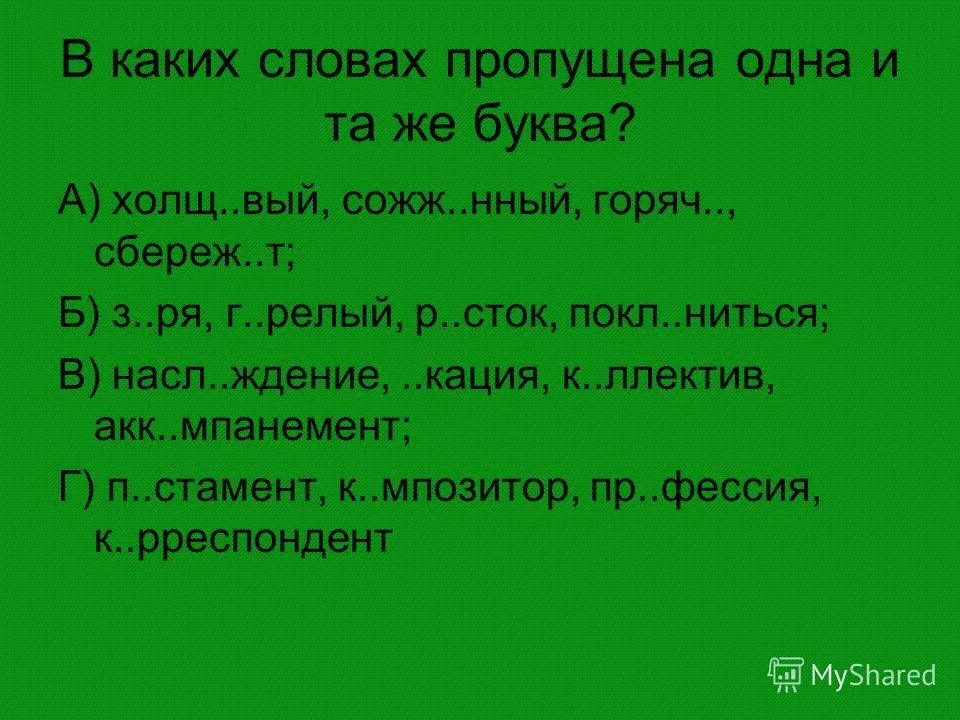 В каких словах пропущена одна и та же буква?

А) холщ..вый, сожж..нный, горяч.., сбереж..т;

Б) з..ря, г..релый, р..сток, покл..ниться;

В) насл..ждение, ..кация, к..ллектив, акк..мпанемент;

Г) п..стамент, к..мпозитор, пр..фессия, к..рреспондент

MyShared